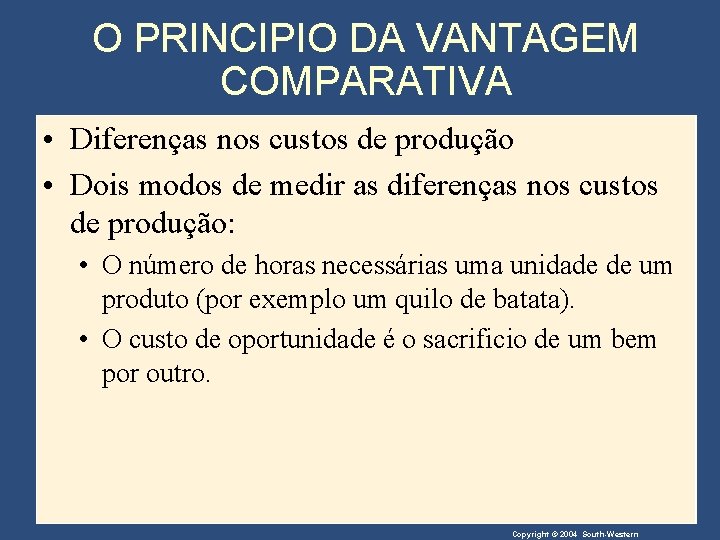 O PRINCIPIO DA VANTAGEM COMPARATIVA

• Diferenças nos custos de produção
• Dois modos de medir as diferenças nos custos de produção:
  • O número de horas necessárias uma unidade de um produto (por exemplo um quilo de batata).
  • O custo de oportunidade é o sacrificio de um bem por outro.

Copyright © 2004 South-Western